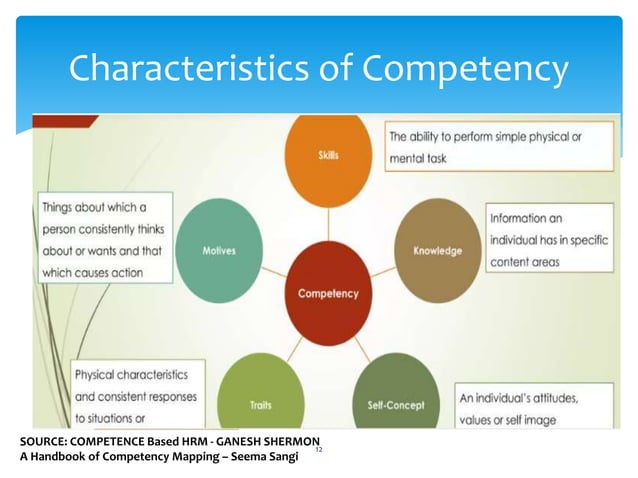 Characteristics of Competency

Skills

The ability to perform simple physical or mental task

Things about which a person consistently thinks about or wants and that which causes action

Motives

Knowledge

Information an individual has in specific content areas

Competency

Physical characteristics and consistent responses to situations or

Traits

Self-Concept

An individual's attitudes, values or self image

SOURCE: COMPETENCE Based HRM - GANESH SHERMON
A Handbook of Competency Mapping – Seema Sangi

12